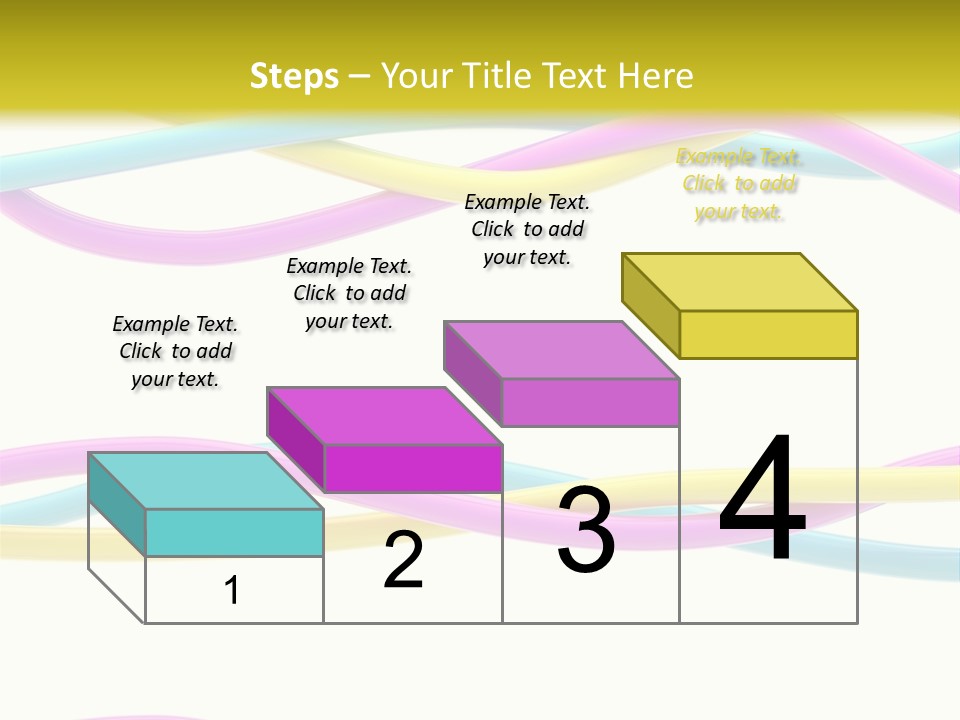 Steps – Your Title Text Here

Example Text. Click to add your text.

Example Text. Click to add your text.

Example Text. Click to add your text.

Example Text. Click to add your text.

1

2

3

4